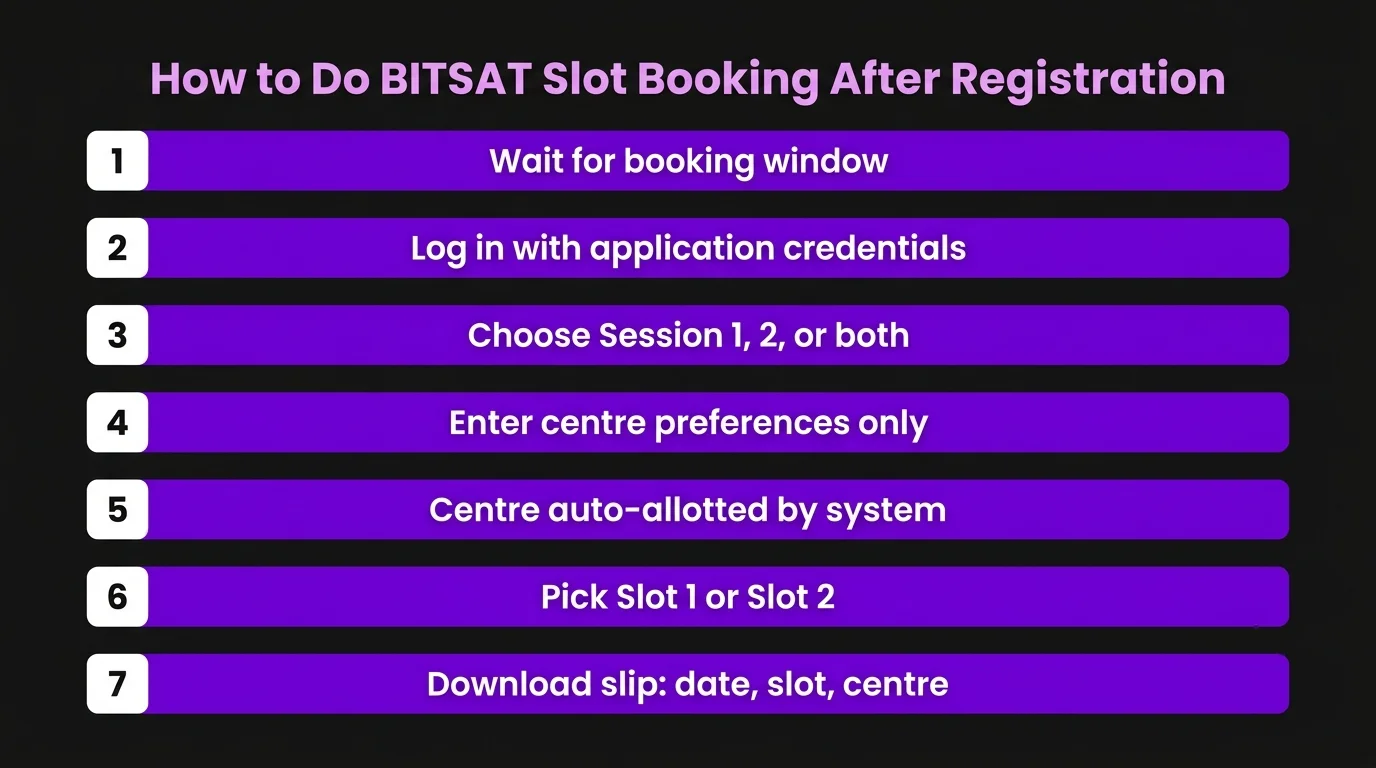 How to Do BITSAT Slot Booking After Registration

1 Wait for booking window

2 Log in with application credentials

3 Choose Session 1, 2, or both

4 Enter centre preferences only

5 Centre auto-allotted by system

6 Pick Slot 1 or Slot 2

7 Download slip: date, slot, centre